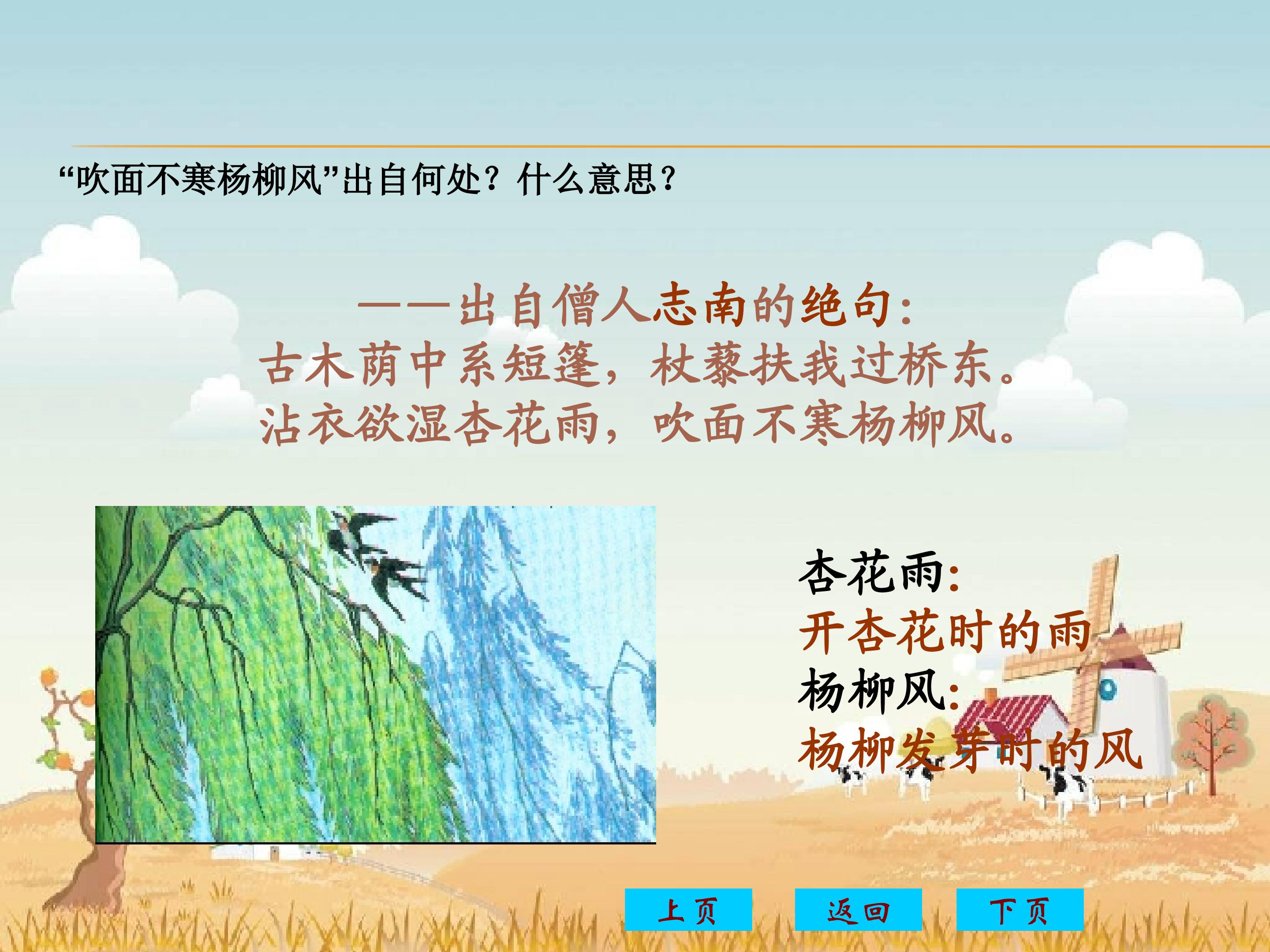 “吹面不寒杨柳风”出自何处？什么意思？

——出自僧人志南的绝句：
古木荫中系短篷，杖藜扶我过桥东。
沾衣欲湿杏花雨，吹面不寒杨柳风。

杏花雨：
开杏花时的雨
杨柳风：
杨柳发芽时的风

上页
返回
下页